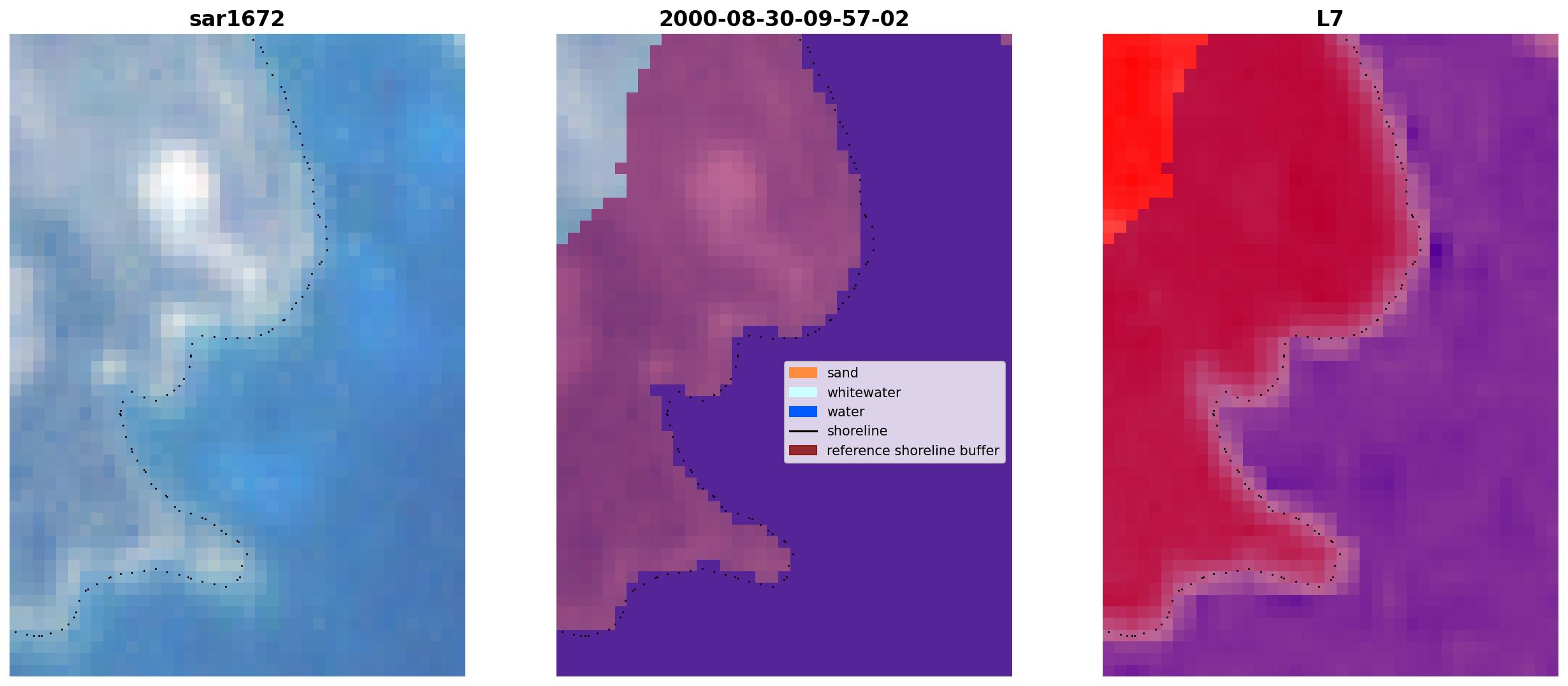 sar1672

2000-08-30-09-57-02

sand
whitewater
water
shoreline
reference shoreline buffer

L7